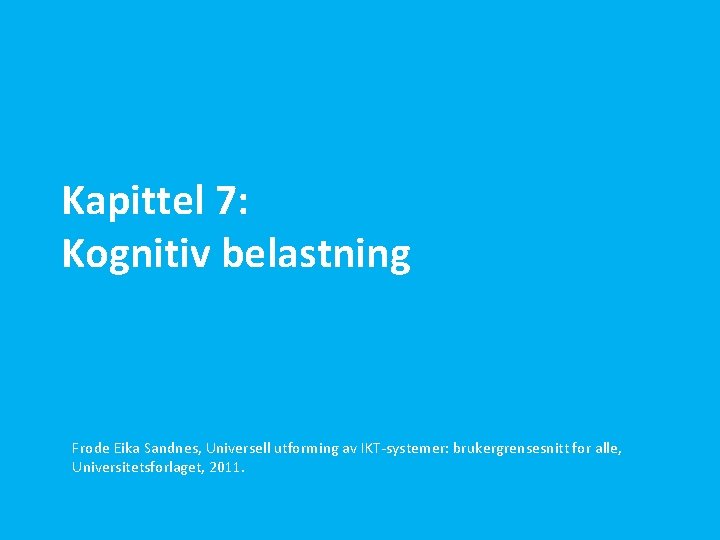 Kapittel 7:
Kognitiv belastning

Frode Eika Sandnes, Universell utforming av IKT-systemer: brukergrensesnitt for alle, Universitetsforlaget, 2011.